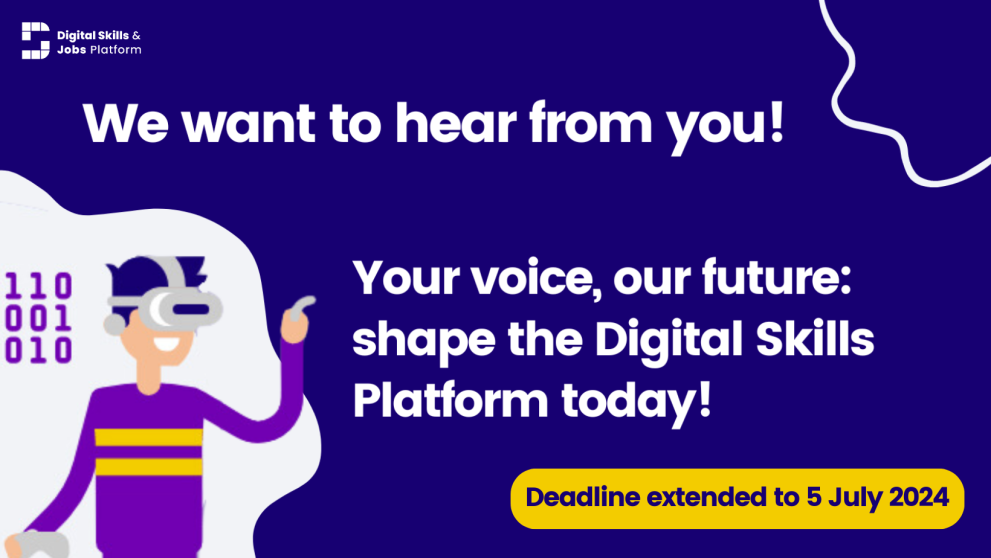 Digital Skills & Jobs Platform

We want to hear from you!

110
001
010

Your voice, our future: shape the Digital Skills Platform today!

Deadline extended to 5 July 2024